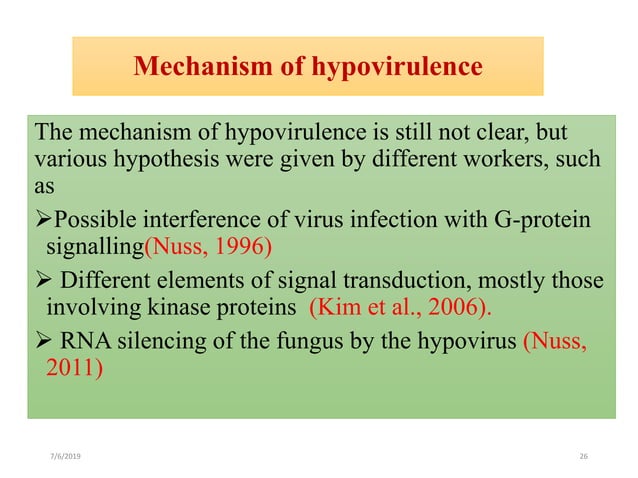 Mechanism of hypovirulence

The mechanism of hypovirulence is still not clear, but various hypothesis were given by different workers, such as

➢Possible interference of virus infection with G-protein signalling(Nuss, 1996)

➢ Different elements of signal transduction, mostly those involving kinase proteins (Kim et al., 2006).

➢ RNA silencing of the fungus by the hypovirus (Nuss, 2011)

7/6/2019

26